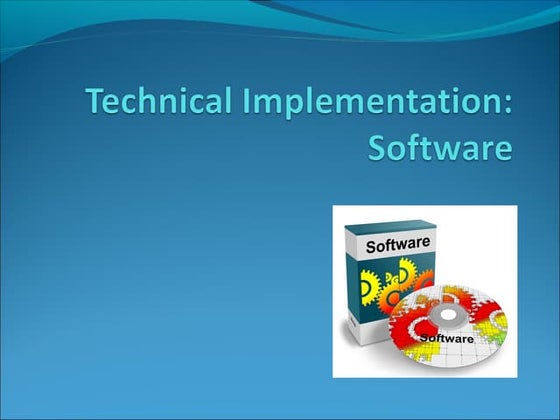 Technical Implementation: Software

Software

Software